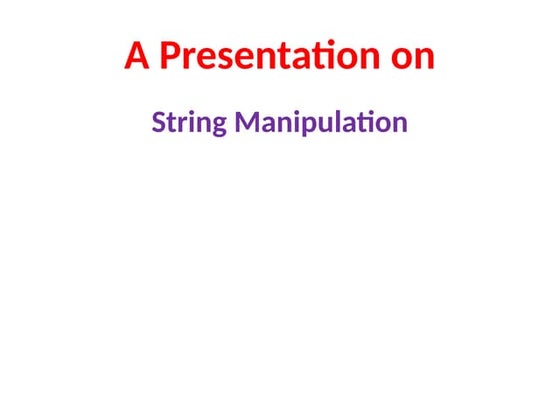 A Presentation on

String Manipulation